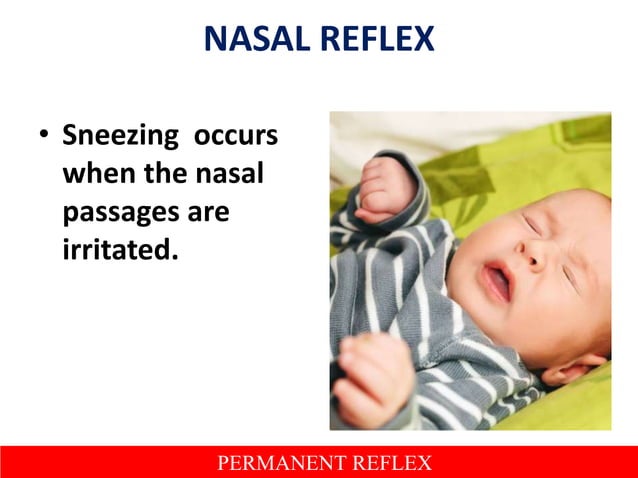 NASAL REFLEX

• Sneezing occurs when the nasal passages are irritated.

PERMANENT REFLEX